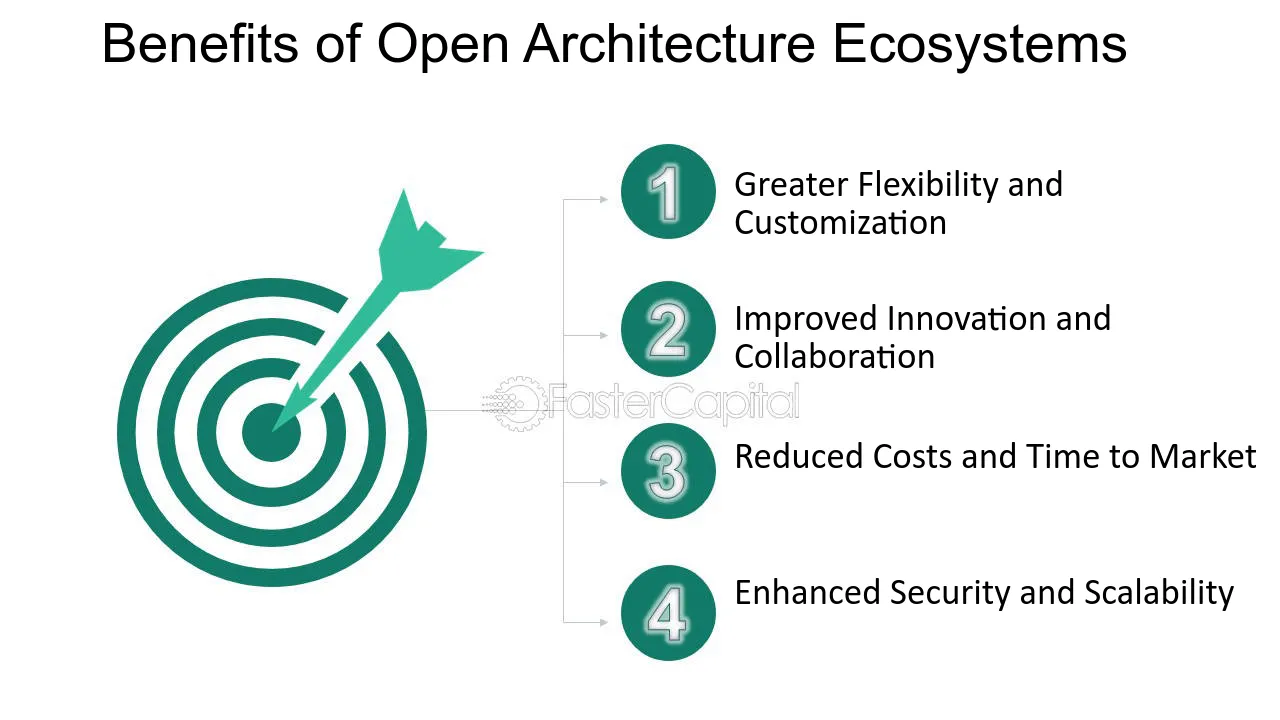 Benefits of Open Architecture Ecosystems

1 Greater Flexibility and Customization

2 Improved Innovation and Collaboration

3 Reduced Costs and Time to Market

4 Enhanced Security and Scalability

FasterCapital